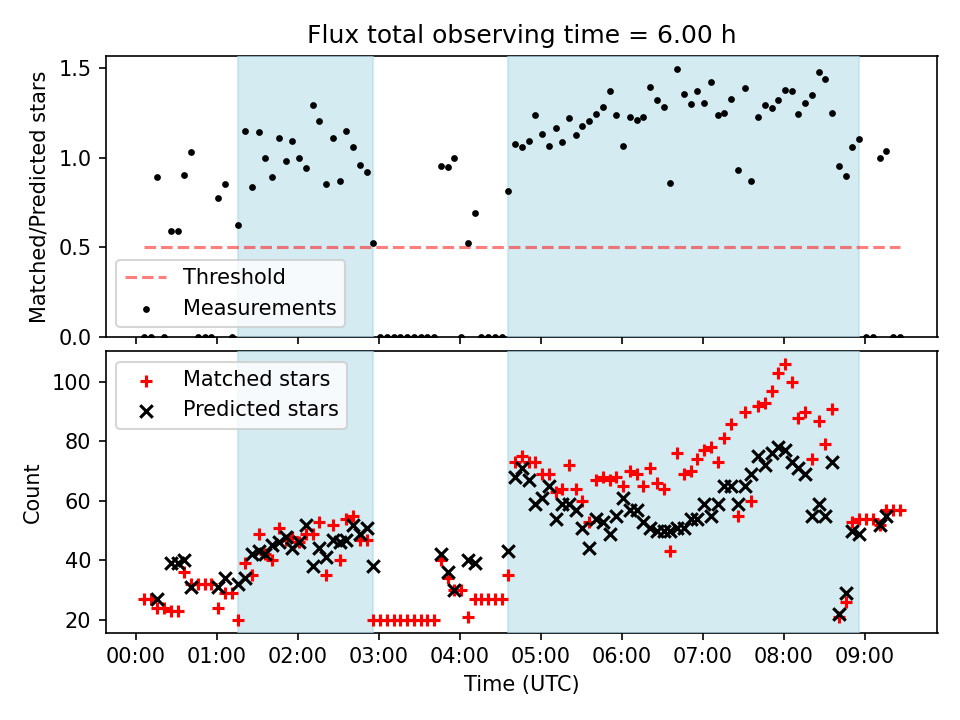 Flux total observing time = 6.00 h

Matched/Predicted stars

1.5
1.0
0.5
0.0

Threshold
Measurements

Count

100
80
60
40
20

Matched stars
Predicted stars

00:00 01:00 02:00 03:00 04:00 05:00 06:00 07:00 08:00 09:00

Time (UTC)